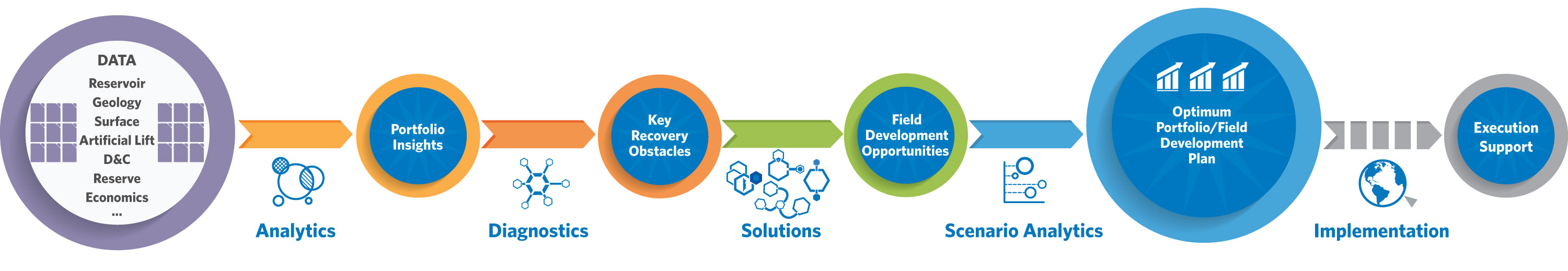 DATA
Reservoir
Geology
Surface
Artificial Lift
D&C
Reserve
Economics
...

Analytics

Portfolio Insights

Diagnostics

Key Recovery Obstacles

Solutions

Field Development Opportunities

Scenario Analytics

Optimum Portfolio/Field Development Plan

Implementation

Execution Support